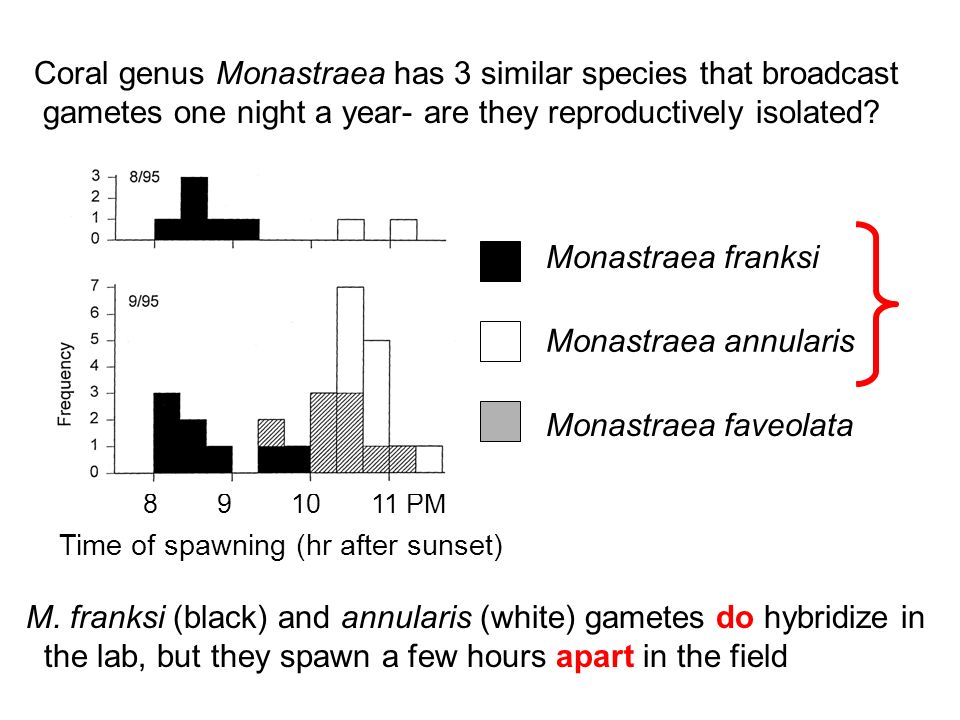 Coral genus Monastraea has 3 similar species that broadcast gametes one night a year- are they reproductively isolated?

3
2
1
0
8/95

7
6
5
4
3
2
1
0
9/95
Frequency

8 9 10 11 PM
Time of spawning (hr after sunset)

Monastraea franksi

Monastraea annularis

Monastraea faveolata

M. franksi (black) and annularis (white) gametes do hybridize in the lab, but they spawn a few hours apart in the field